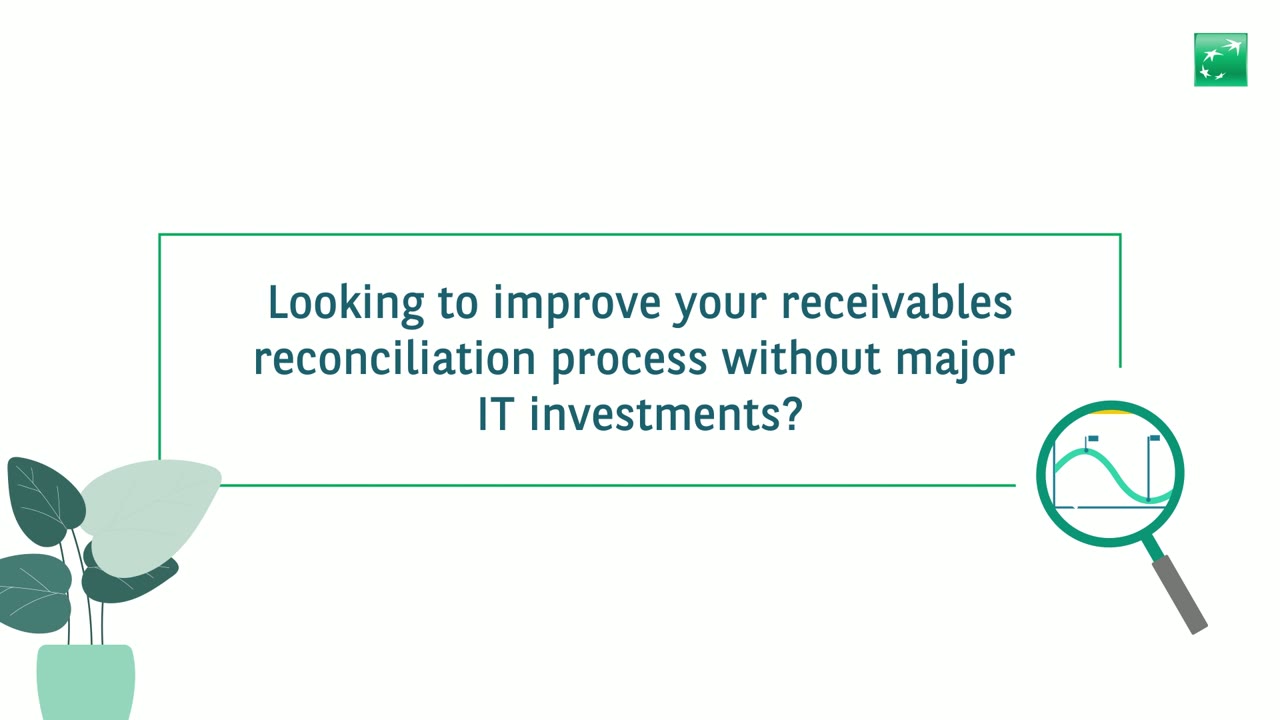 Looking to improve your receivables reconciliation process without major IT investments?